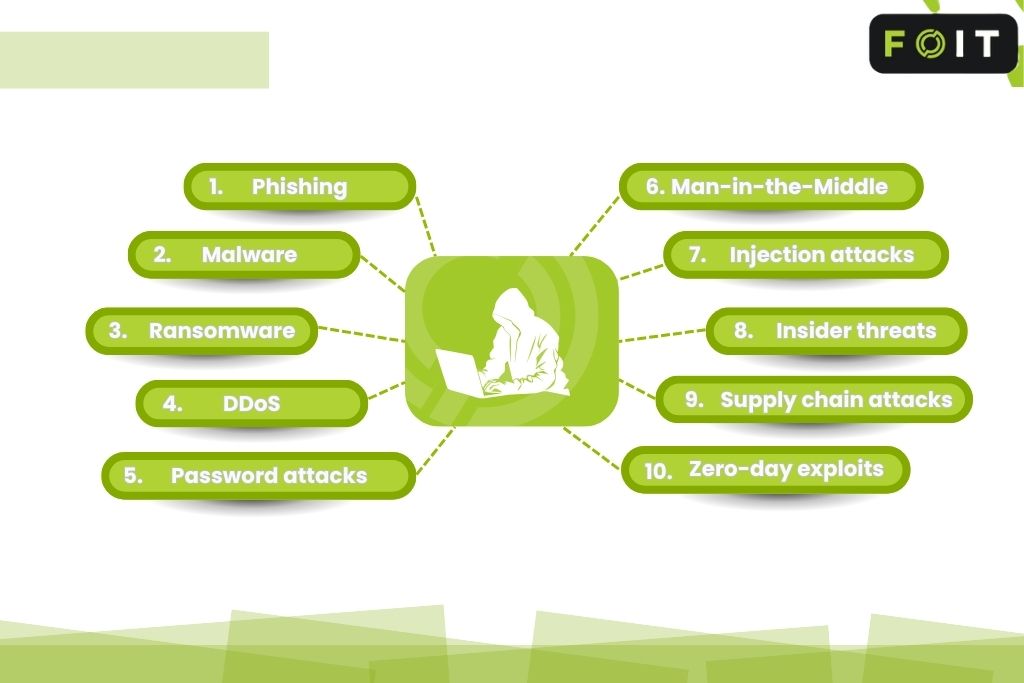 FOIT

1. Phishing

2. Malware

3. Ransomware

4. DDoS

5. Password attacks

6. Man-in-the-Middle

7. Injection attacks

8. Insider threats

9. Supply chain attacks

10. Zero-day exploits